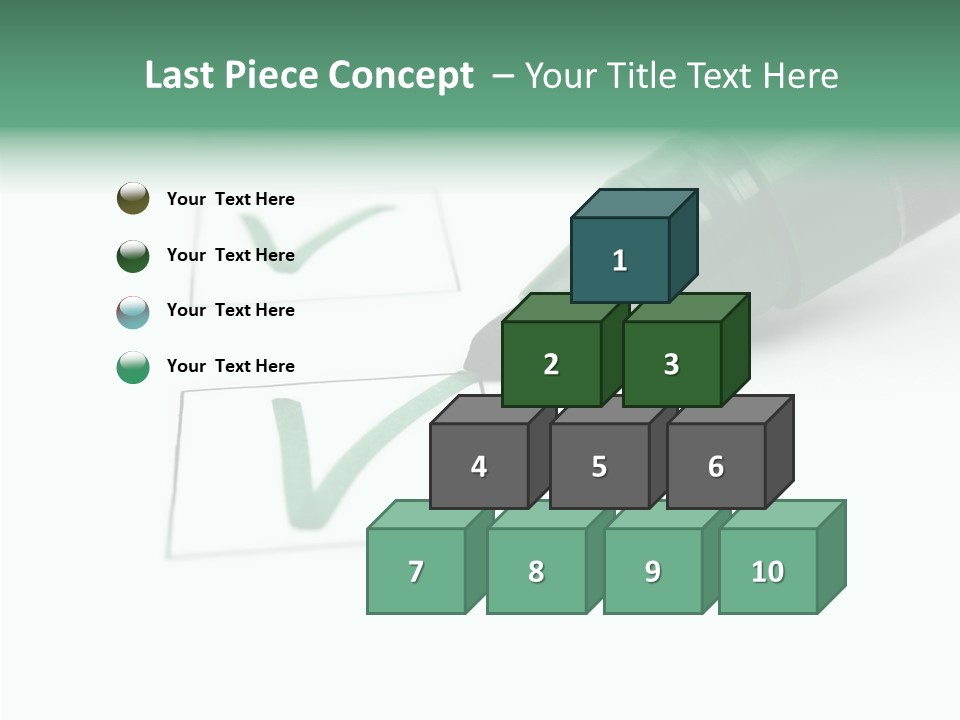 Last Piece Concept – Your Title Text Here

Your Text Here

Your Text Here

Your Text Here

Your Text Here

1

2

3

4

5

6

7

8

9

10